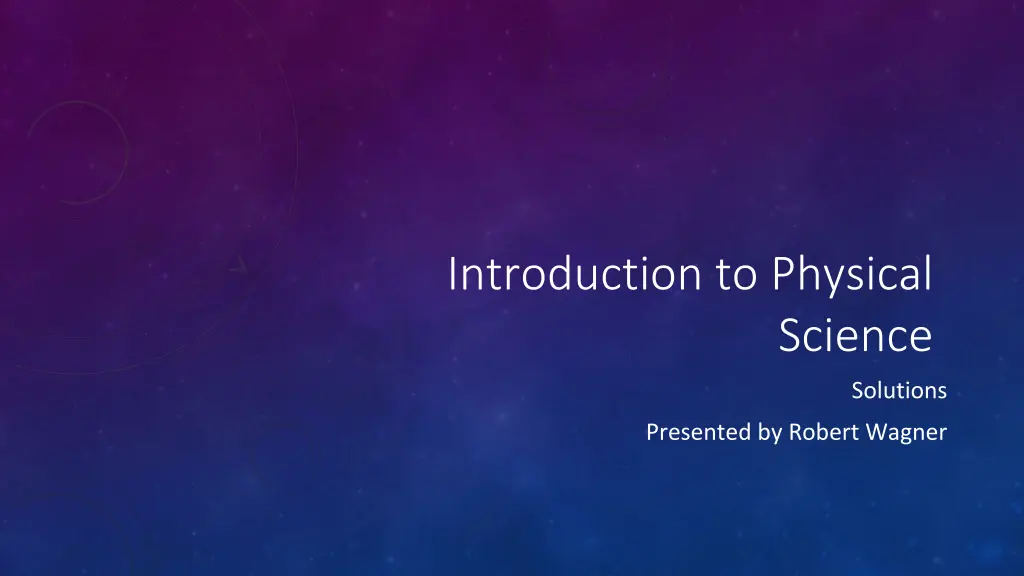 Introduction to Physical Science

Solutions

Presented by Robert Wagner